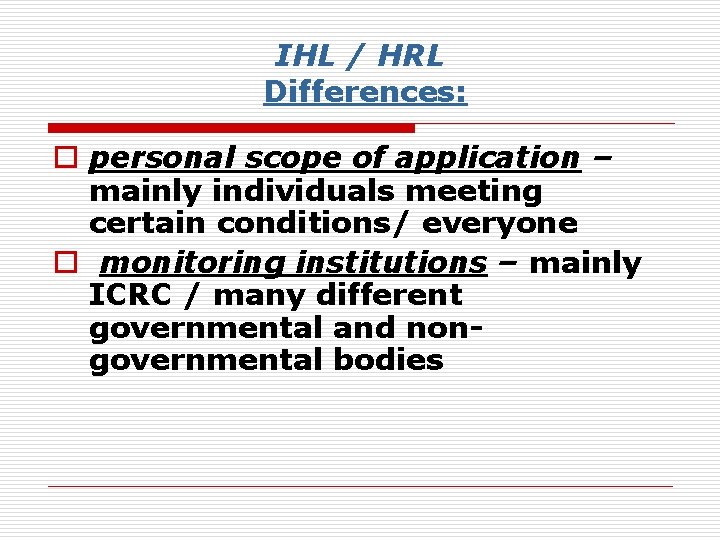 IHL / HRL
Differences:

personal scope of application – mainly individuals meeting certain conditions/ everyone

monitoring institutions – mainly ICRC / many different governmental and non-governmental bodies